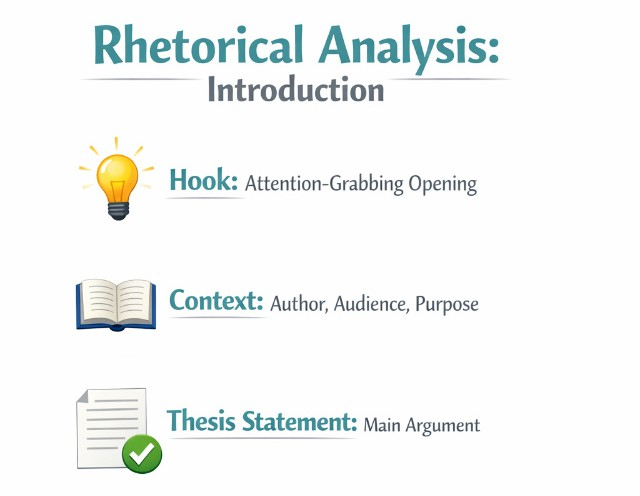 Rhetorical Analysis:
Introduction

Hook: Attention-Grabbing Opening

Context: Author, Audience, Purpose

Thesis Statement: Main Argument